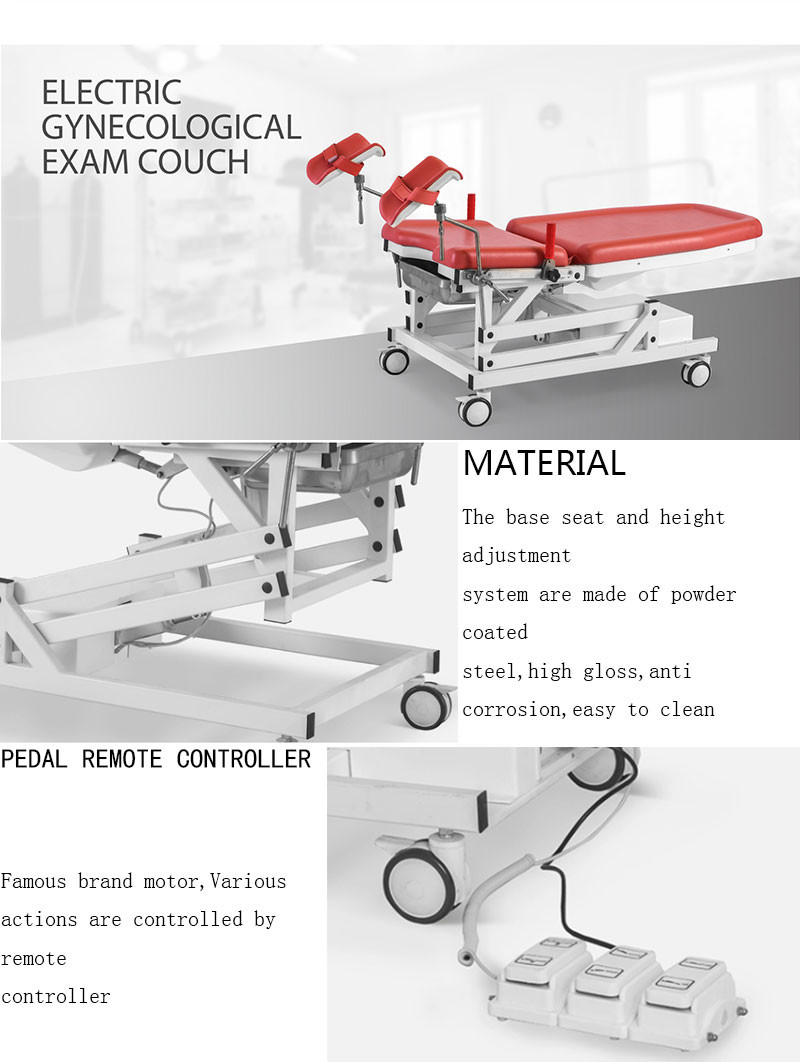 ELECTRIC
GYNECOLOGICAL
EXAM COUCH

MATERIAL

The base seat and height adjustment
system are made of powder coated
steel,high gloss,anti
corrosion,easy to clean

PEDAL REMOTE CONTROLLER

Famous brand motor,Various
actions are controlled by
remote
controller